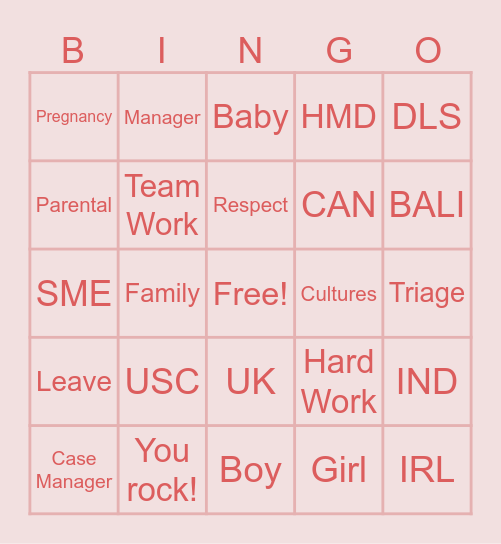 | B | I | N | G | O |
|---|---|---|---|---|
| Pregnancy | Manager | Baby | HMD | DLS |
| Parental | Team Work | Respect | CAN | BALI |
| SME | Family | Free! | Cultures | Triage |
| Leave | USC | UK | Hard Work | IND |
| Case Manager | You rock! | Boy | Girl | IRL |